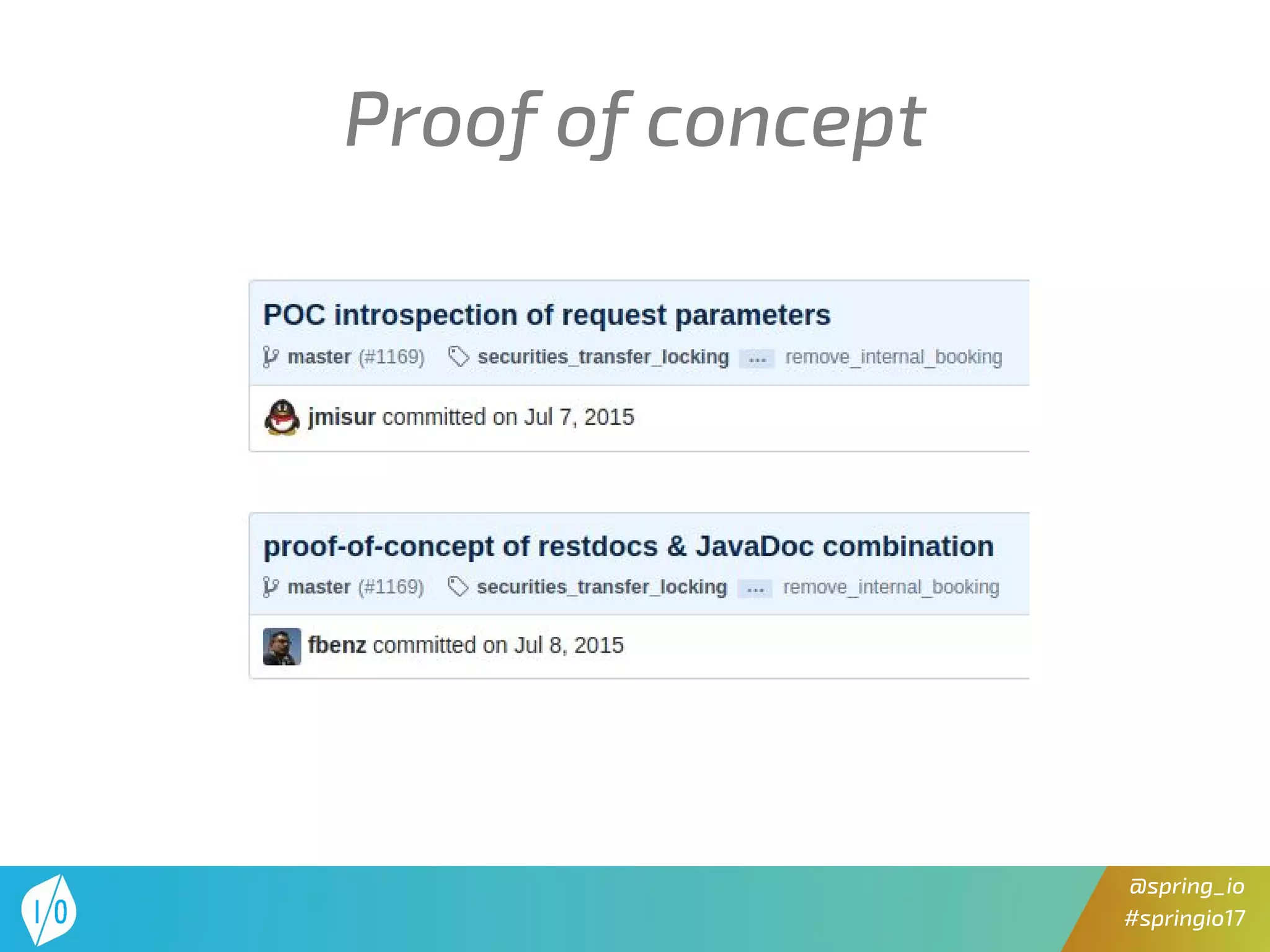 Proof of concept

POC introspection of request parameters

master (#1169) securities_transfer_locking ... remove_internal_booking

jmisur committed on Jul 7, 2015

proof-of-concept of restdocs & JavaDoc combination

master (#1169) securities_transfer_locking ... remove_internal_booking

fbenz committed on Jul 8, 2015

I/O

@spring_io
#springio17